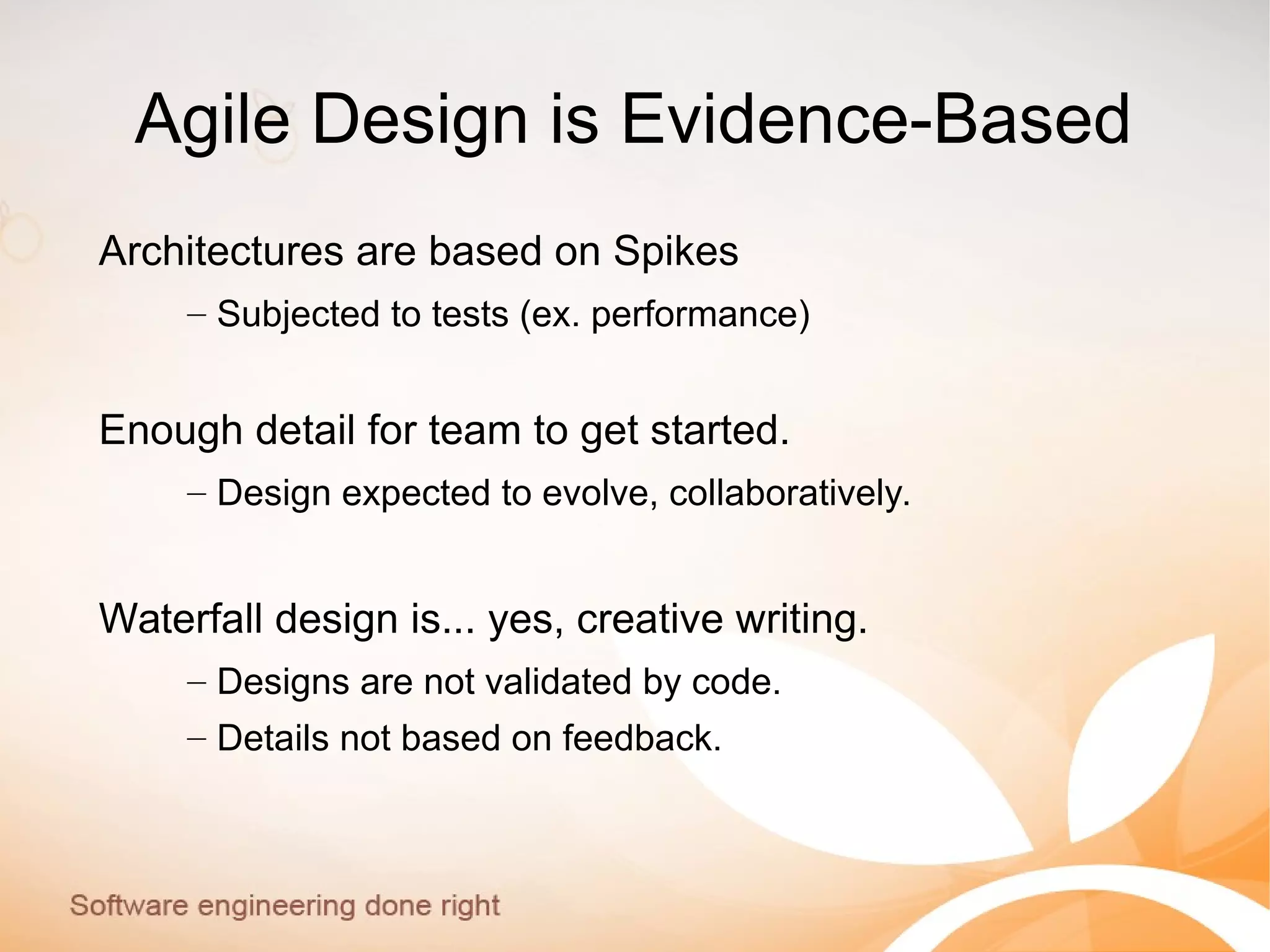 Agile Design is Evidence-Based

Architectures are based on Spikes

– Subjected to tests (ex. performance)

Enough detail for team to get started.

– Design expected to evolve, collaboratively.

Waterfall design is... yes, creative writing.

– Designs are not validated by code.

– Details not based on feedback.

Software engineering done right